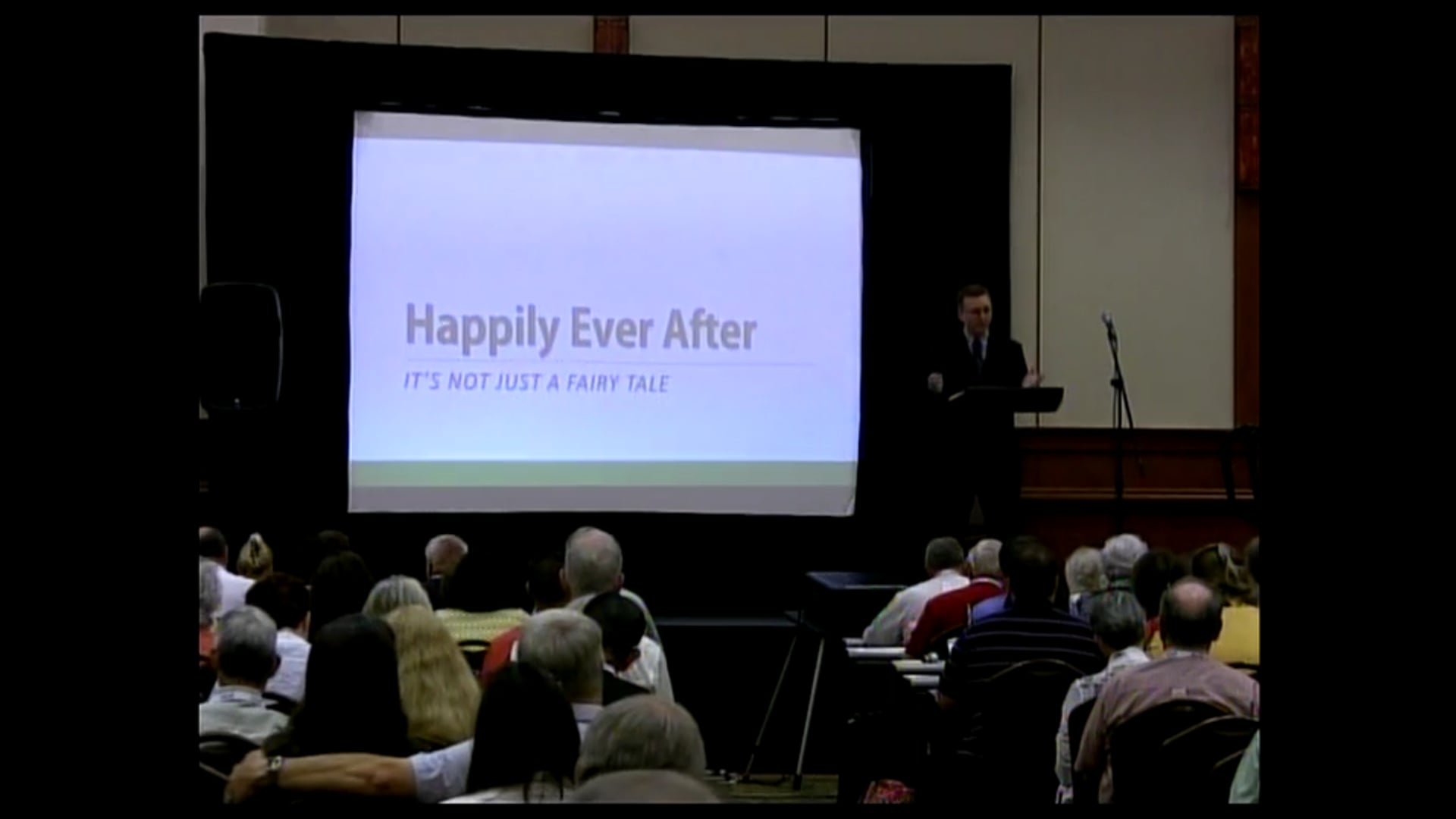 Happily Ever After

IT'S NOT JUST A FAIRY TALE